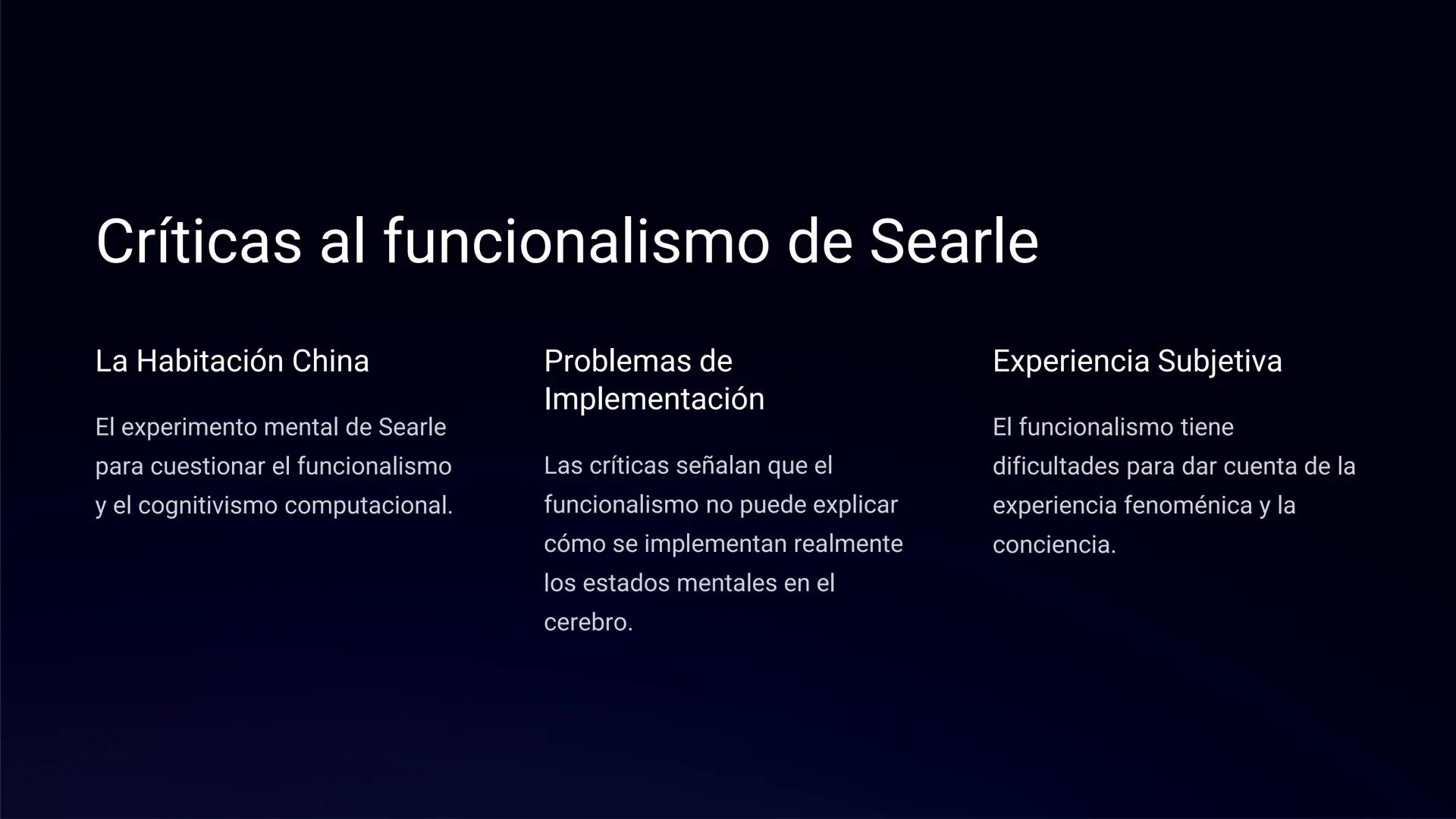 Críticas al funcionalismo de Searle

La Habitación China

El experimento mental de Searle para cuestionar el funcionalismo y el cognitivismo computacional.

Problemas de Implementación

Las críticas señalan que el funcionalismo no puede explicar cómo se implementan realmente los estados mentales en el cerebro.

Experiencia Subjetiva

El funcionalismo tiene dificultades para dar cuenta de la experiencia fenoménica y la conciencia.